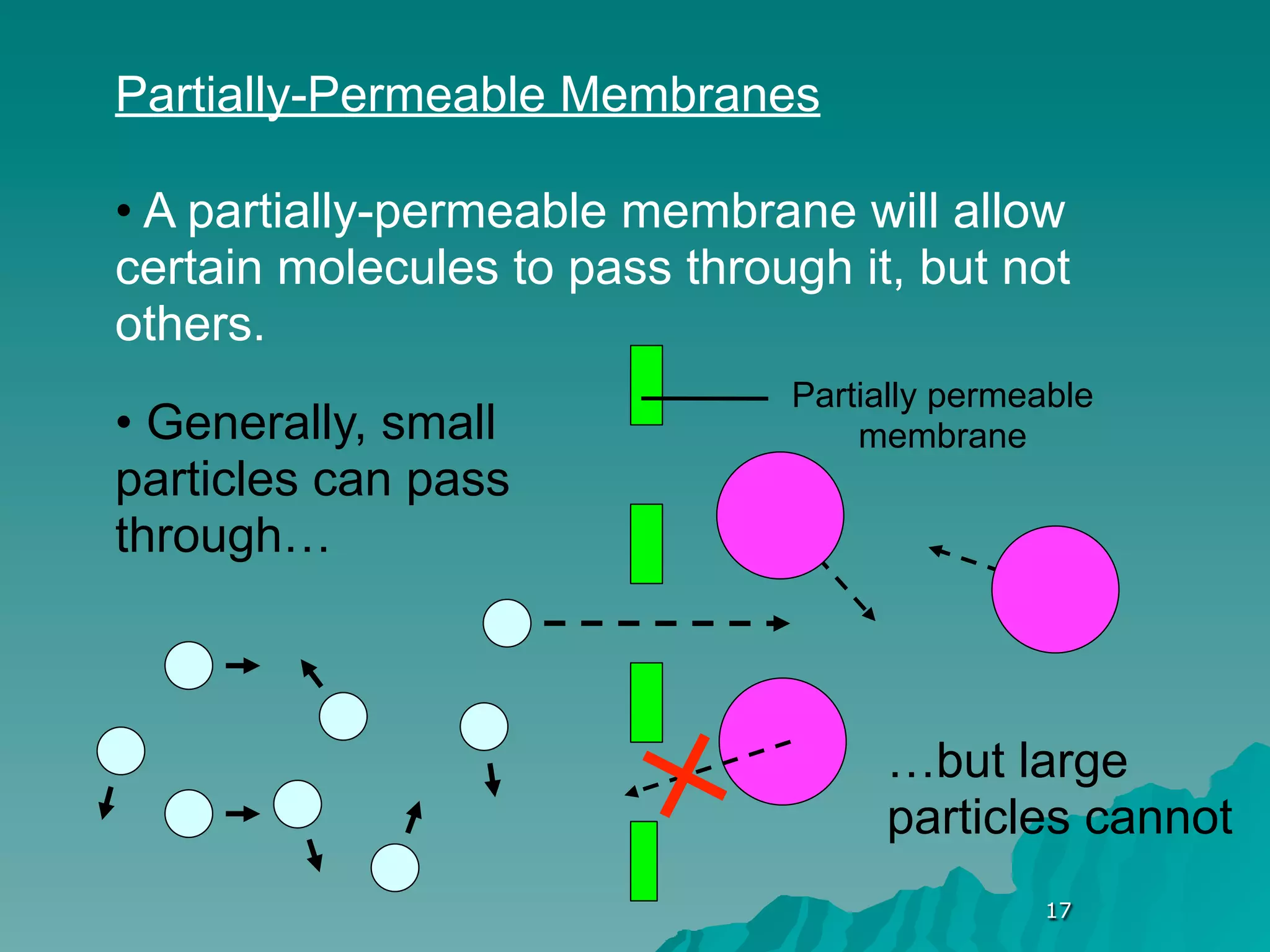 Partially-Permeable Membranes

• A partially-permeable membrane will allow certain molecules to pass through it, but not others.

• Generally, small particles can pass through…

Partially permeable membrane

…but large particles cannot

17